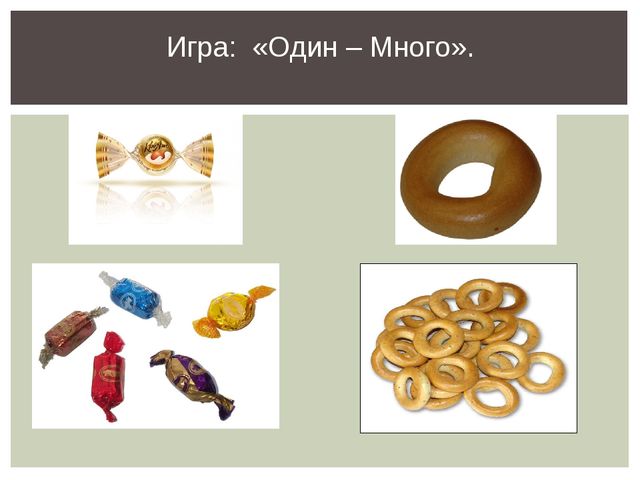 Игра: «Один – Много».